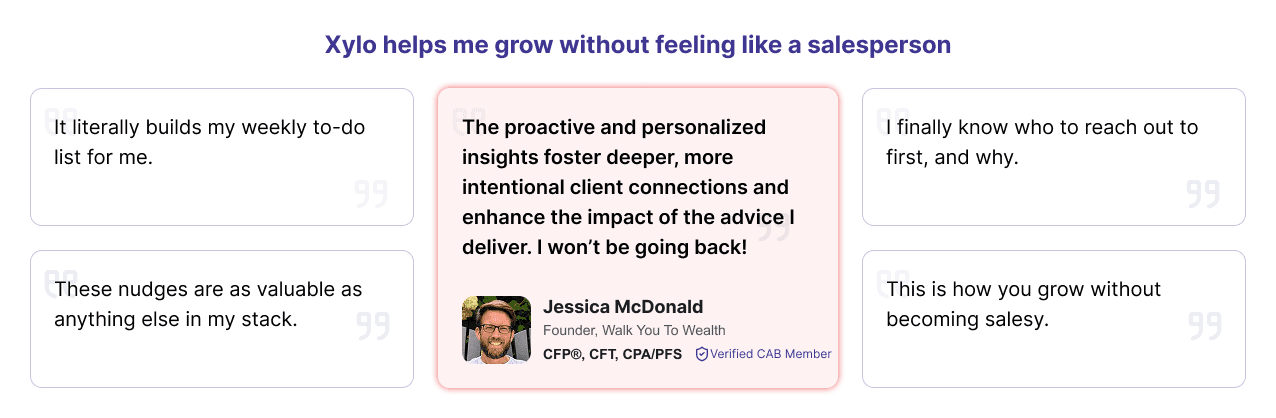 Xylo helps me grow without feeling like a salesperson

It literally builds my weekly to-do list for me.

These nudges are as valuable as anything else in my stack.

The proactive and personalized insights foster deeper, more intentional client connections and enhance the impact of the advice I deliver. I won't be going back!

Jessica McDonald
Founder, Walk You To Wealth
CFP®, CFT, CPA/PFS
Verified CAB Member

I finally know who to reach out to first, and why.

This is how you grow without becoming salesy.